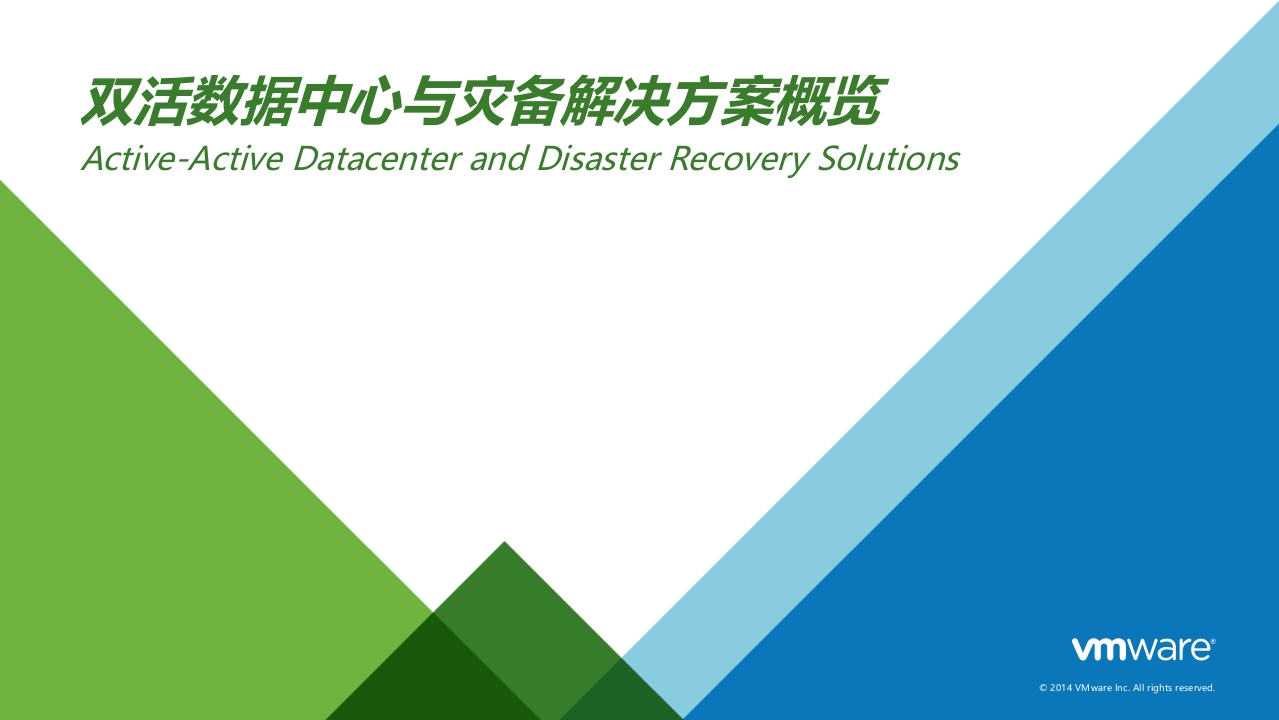 双活数据中心与灾备解决方案概览

Active-Active Datacenter and Disaster Recovery Solutions

vmware®

© 2014 VMware Inc. All rights reserved.